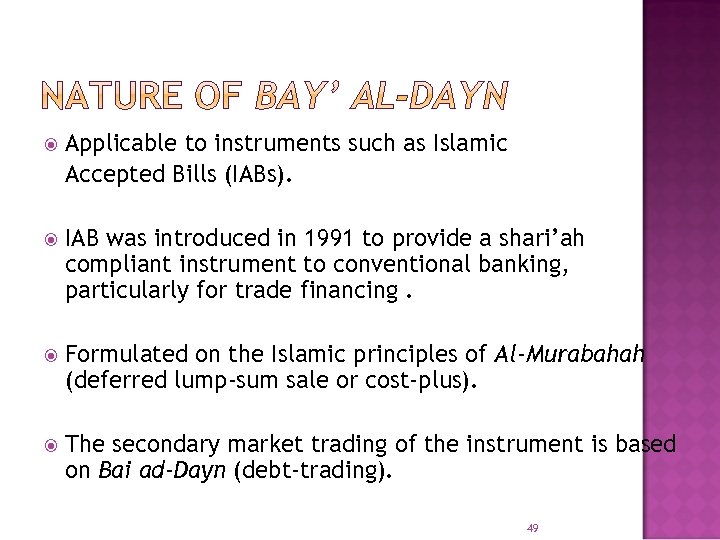 NATURE OF BAY' AL-DAYN

Applicable to instruments such as Islamic Accepted Bills (IABs).

IAB was introduced in 1991 to provide a shari'ah compliant instrument to conventional banking, particularly for trade financing .

Formulated on the Islamic principles of Al-Murabahah (deferred lump-sum sale or cost-plus).

The secondary market trading of the instrument is based on Bai ad-Dayn (debt-trading).

49